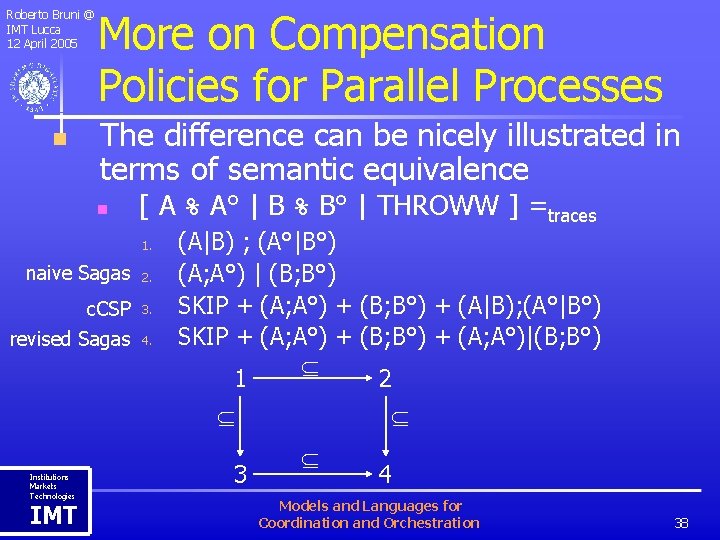 Roberto Bruni @ IMT Lucca 12 April 2005

More on Compensation Policies for Parallel Processes

The difference can be nicely illustrated in terms of semantic equivalence

[ A % A° | B % B° | THROWW ] $=_{traces}$

1. (A|B) ; (A°|B°)

naive Sagas 2. (A;A°) | (B;B°)

cCSP 3. SKIP + (A;A°) + (B;B°) + (A|B);(A°|B°)

revised Sagas 4. SKIP + (A;A°) + (B;B°) + (A;A°)|(B;B°)

1 $\subseteq$ 2

$\subseteq$ $\subseteq$

3 $\subseteq$ 4

Institutions Markets Technologies IMT

Models and Languages for Coordination and Orchestration

38